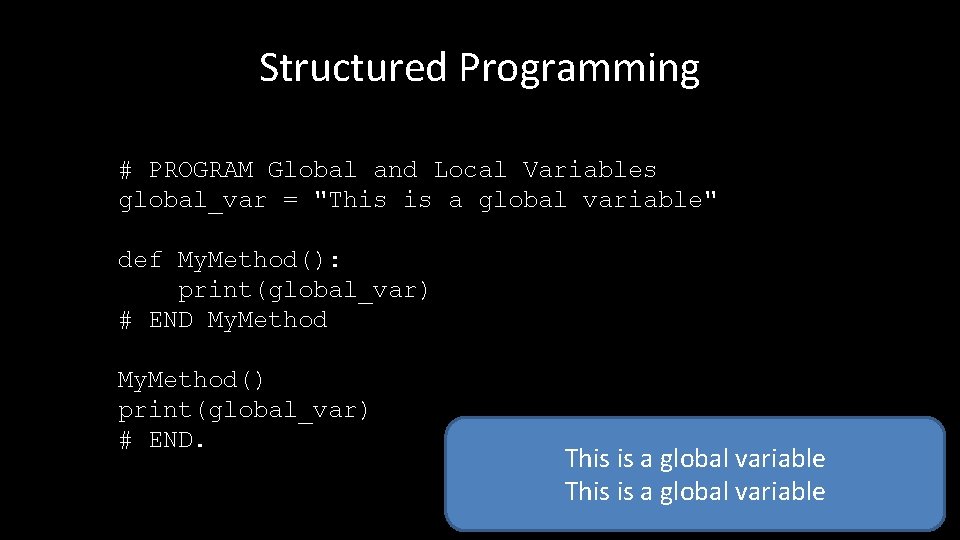 Structured Programming

# PROGRAM Global and Local Variables
global_var = "This is a global variable"

def MyMethod():
    print(global_var)
# END MyMethod

MyMethod()
print(global_var)
# END.

This is a global variable
This is a global variable